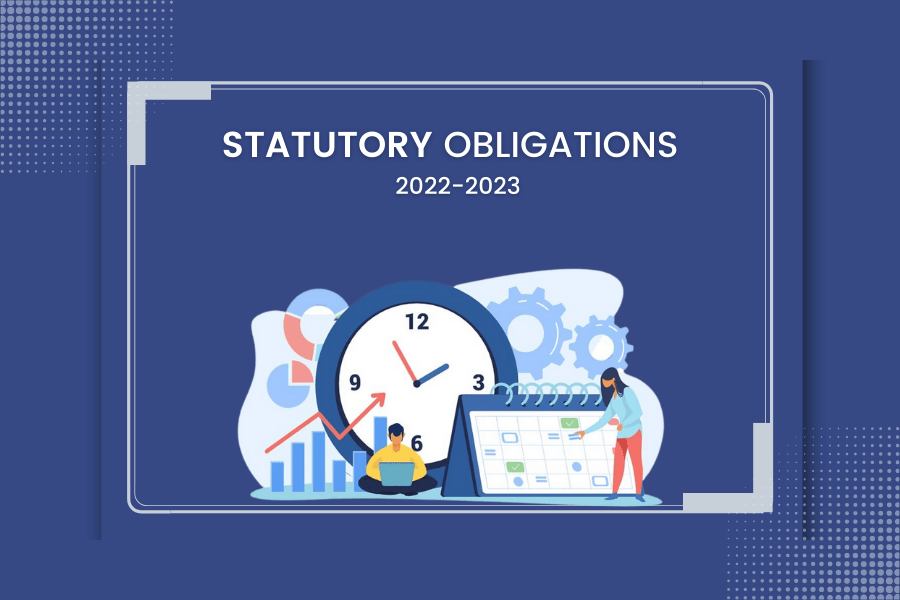 STATUTORY OBLIGATIONS
2022-2023

12
9
3
6